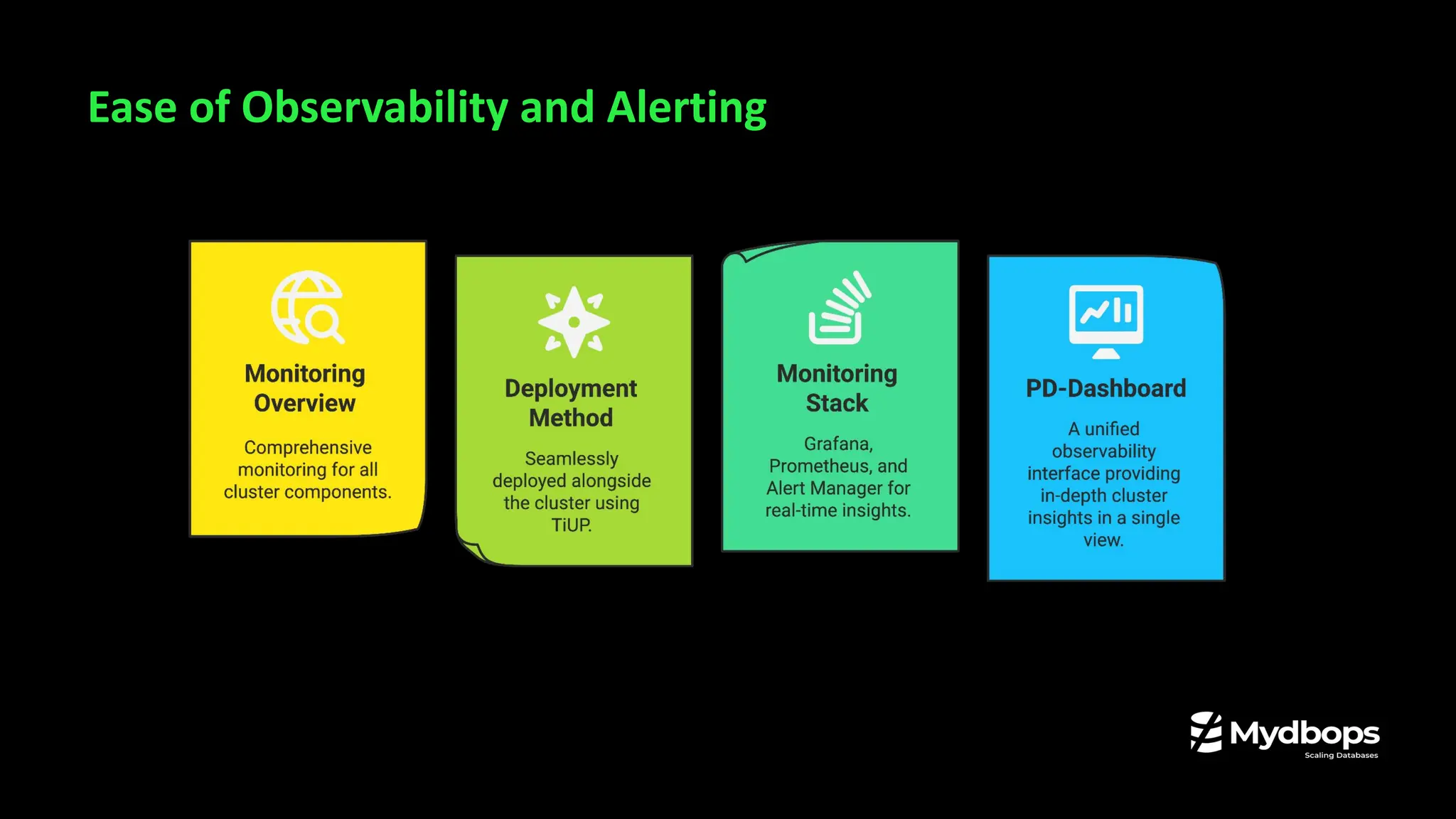 Ease of Observability and Alerting

Monitoring Overview

Comprehensive monitoring for all cluster components.

Deployment Method

Seamlessly deployed alongside the cluster using TiUP.

Monitoring Stack

Grafana, Prometheus, and Alert Manager for real-time insights.

PD-Dashboard

A unified observability interface providing in-depth cluster insights in a single view.

Mydbops
Scaling Databases